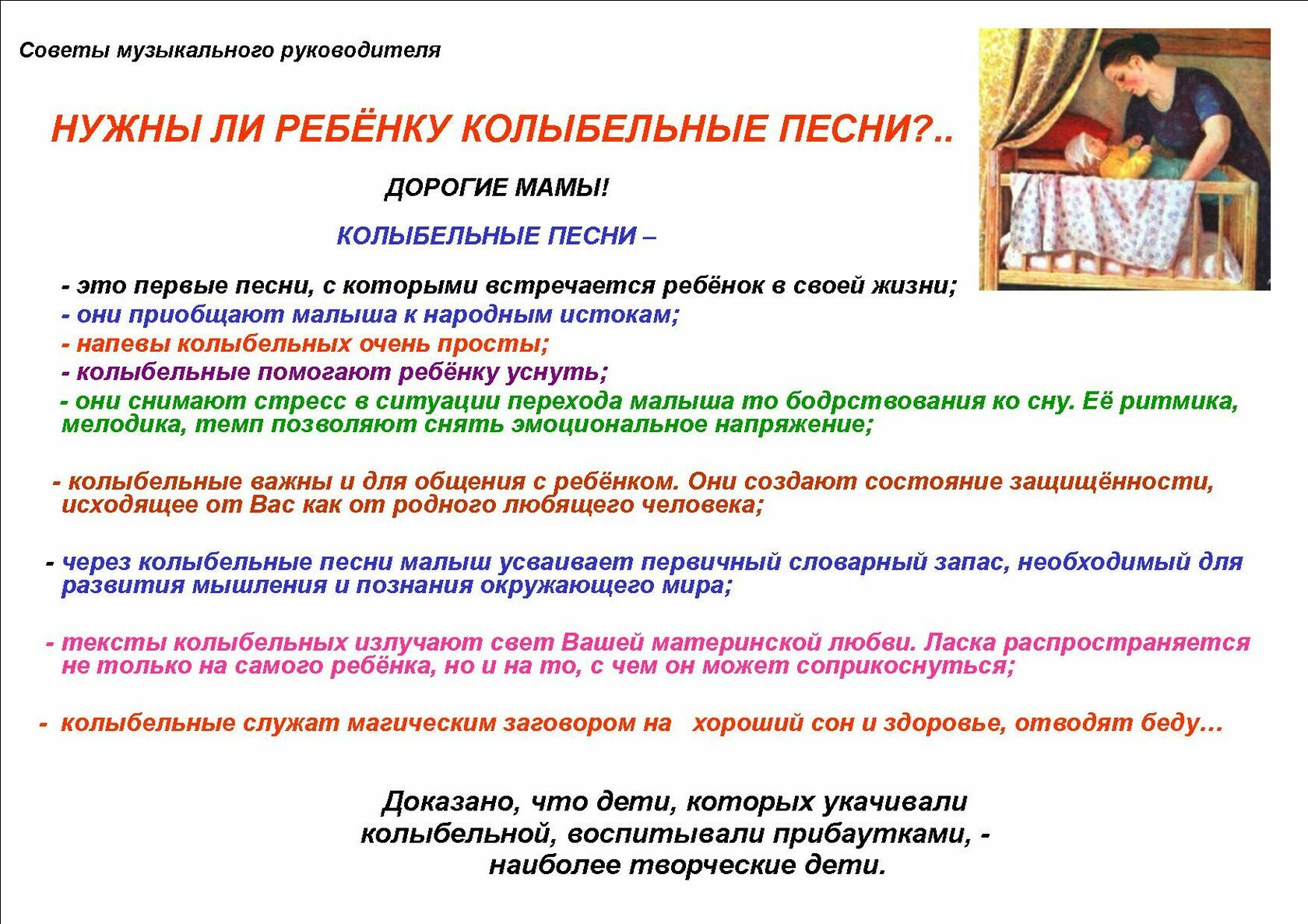 Советы музыкального руководителя

НУЖНЫ ЛИ РЕБЁНКУ КОЛЫБЕЛЬНЫЕ ПЕСНИ?..

ДОРОГИЕ МАМЫ!

КОЛЫБЕЛЬНЫЕ ПЕСНИ –

- это первые песни, с которыми встречается ребёнок в своей жизни;
- они приобщают малыша к народным истокам;
- напевы колыбельных очень просты;
- колыбельные помогают ребёнку уснуть;
- они снимают стресс в ситуации перехода малыша то бодрствования ко сну. Её ритмика, мелодика, темп позволяют снять эмоциональное напряжение;

- колыбельные важны и для общения с ребёнком. Они создают состояние защищённости, исходящее от Вас как от родного любящего человека;

- через колыбельные песни малыш усваивает первичный словарный запас, необходимый для развития мышления и познания окружающего мира;

- тексты колыбельных излучают свет Вашей материнской любви. Ласка распространяется не только на самого ребёнка, но и на то, с чем он может соприкоснуться;

- колыбельные служат магическим заговором на хороший сон и здоровье, отводят беду…

Доказано, что дети, которых укачивали колыбельной, воспитывали прибаутками, - наиболее творческие дети.